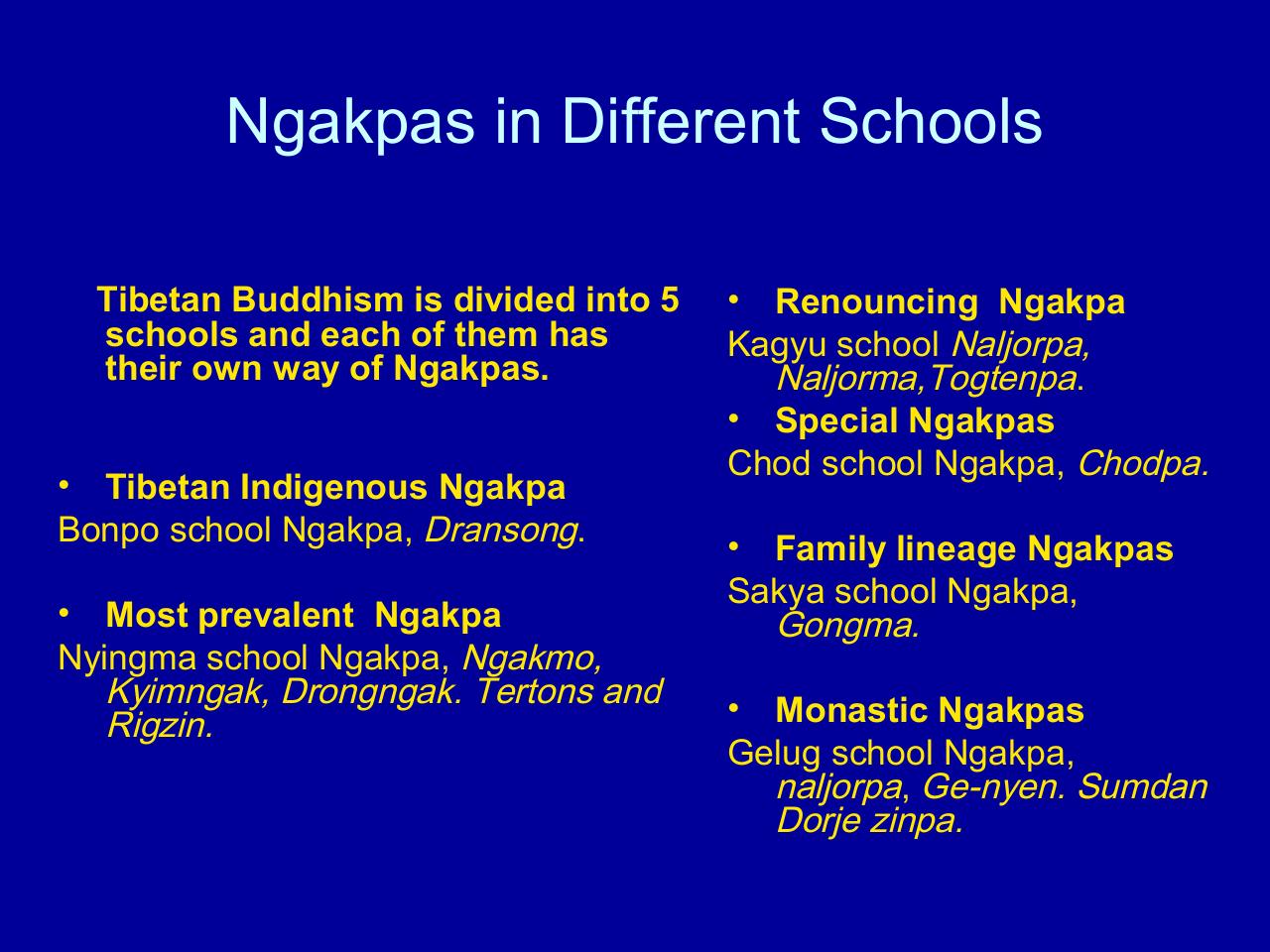 Ngakpas in Different Schools

Tibetan Buddhism is divided into 5 schools and each of them has their own way of Ngakpas.

• Tibetan Indigenous Ngakpa
Bonpo school Ngakpa, Dransong.

• Most prevalent Ngakpa
Nyingma school Ngakpa, Ngakmo, Kyimngak, Drongngak. Tertons and Rigzin.

• Renouncing Ngakpa
Kagyu school Naljorpa, Naljorma,Togtenpa.

• Special Ngakpas
Chod school Ngakpa, Chodpa.

• Family lineage Ngakpas
Sakya school Ngakpa, Gongma.

• Monastic Ngakpas
Gelug school Ngakpa, naljorpa, Ge-nyen. Sumdan Dorje zinpa.